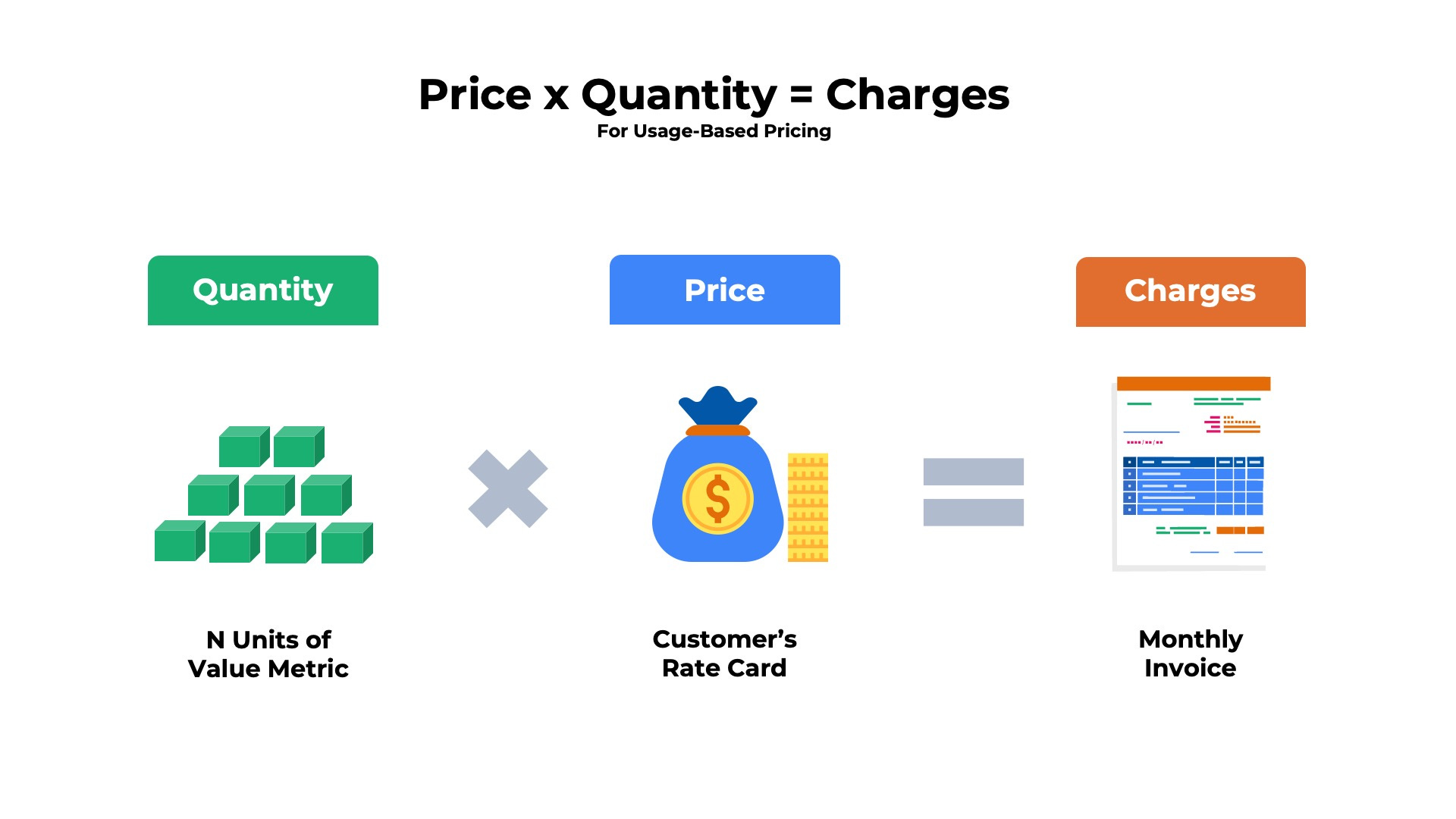 Price x Quantity = Charges
For Usage-Based Pricing

Quantity

Price

Charges

$

N Units of Value Metric

Customer's Rate Card

Monthly Invoice